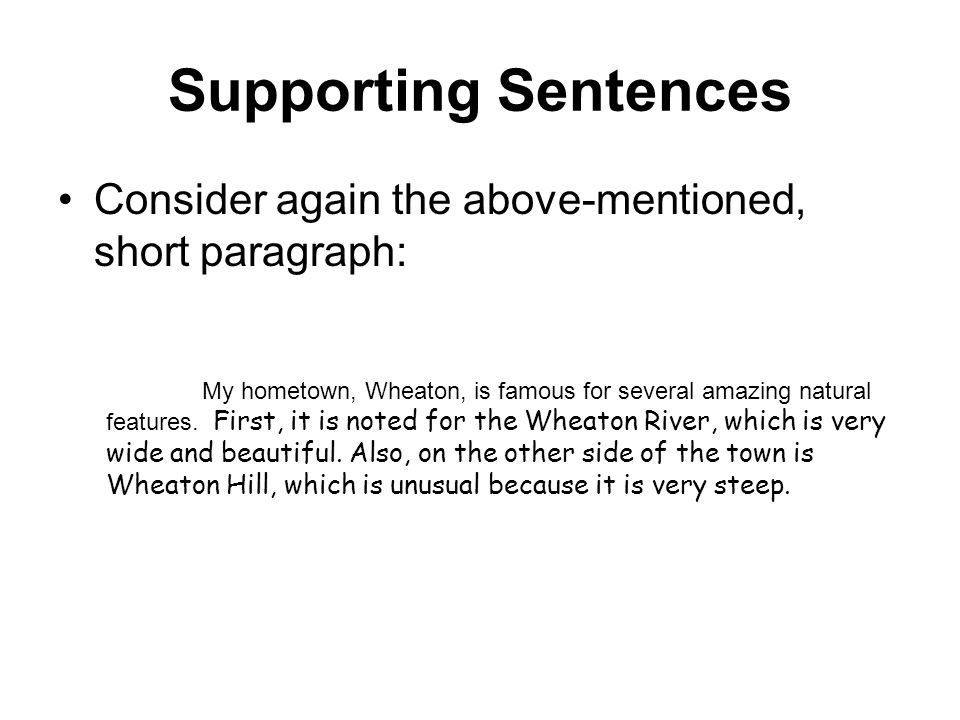 Supporting Sentences

• Consider again the above-mentioned, short paragraph:

My hometown, Wheaton, is famous for several amazing natural features. First, it is noted for the Wheaton River, which is very wide and beautiful. Also, on the other side of the town is Wheaton Hill, which is unusual because it is very steep.